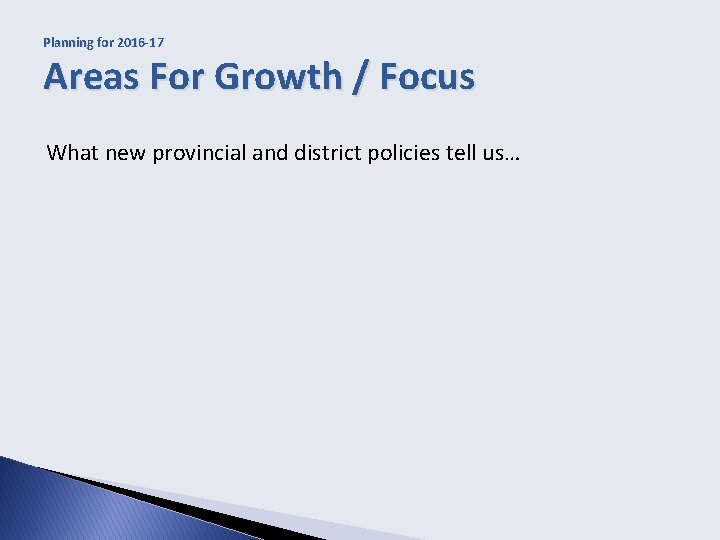 Planning for 2016-17

Areas For Growth / Focus

What new provincial and district policies tell us…